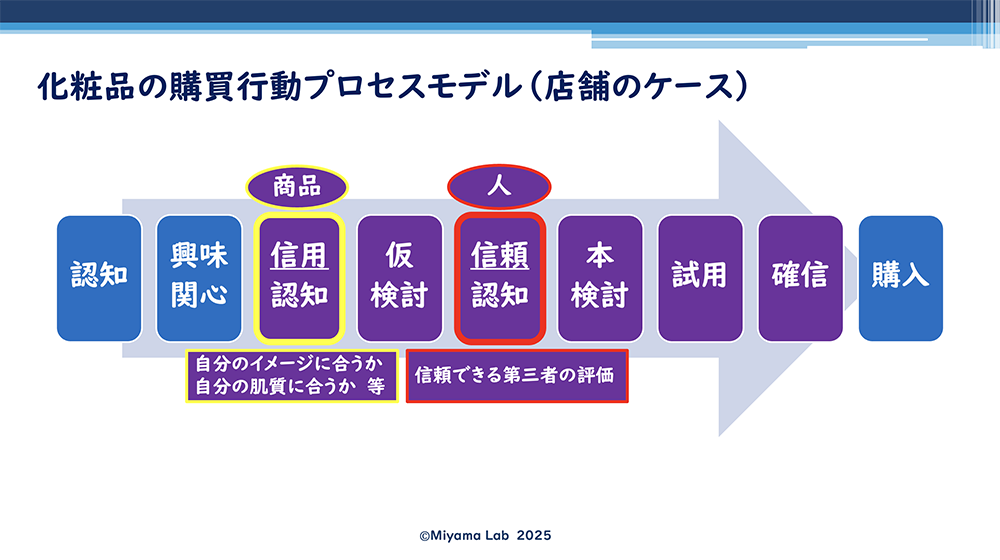 化粧品の購買行動プロセスモデル（店舗のケース）

商品

人

認知

興味関心

信用認知

仮検討

信頼認知

本検討

試用

確信

購入

自分のイメージに合うか
自分の肌質に合うか 等

信頼できる第三者の評価

©Miyama Lab 2025